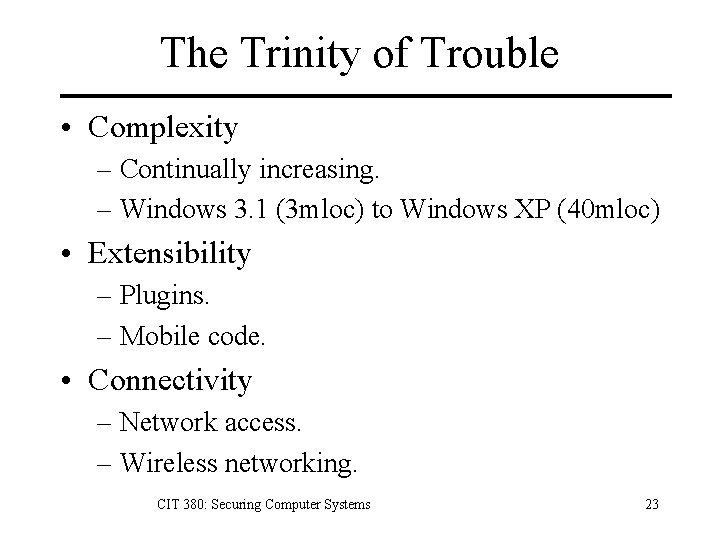 The Trinity of Trouble

• Complexity
– Continually increasing.
– Windows 3.1 (3mloc) to Windows XP (40mloc)

• Extensibility
– Plugins.
– Mobile code.

• Connectivity
– Network access.
– Wireless networking.

CIT 380: Securing Computer Systems

23